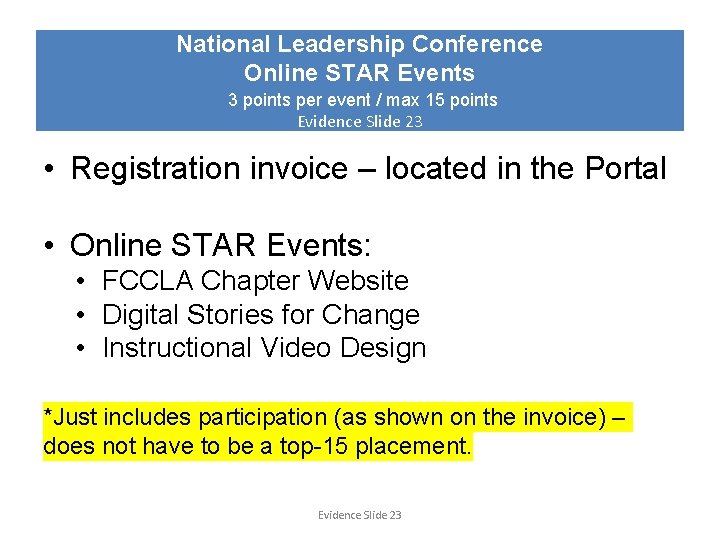 National Leadership Conference
Online STAR Events
3 points per event / max 15 points
Evidence Slide 23

• Registration invoice – located in the Portal

• Online STAR Events:
• FCCLA Chapter Website
• Digital Stories for Change
• Instructional Video Design

*Just includes participation (as shown on the invoice) – does not have to be a top-15 placement.

Evidence Slide 23